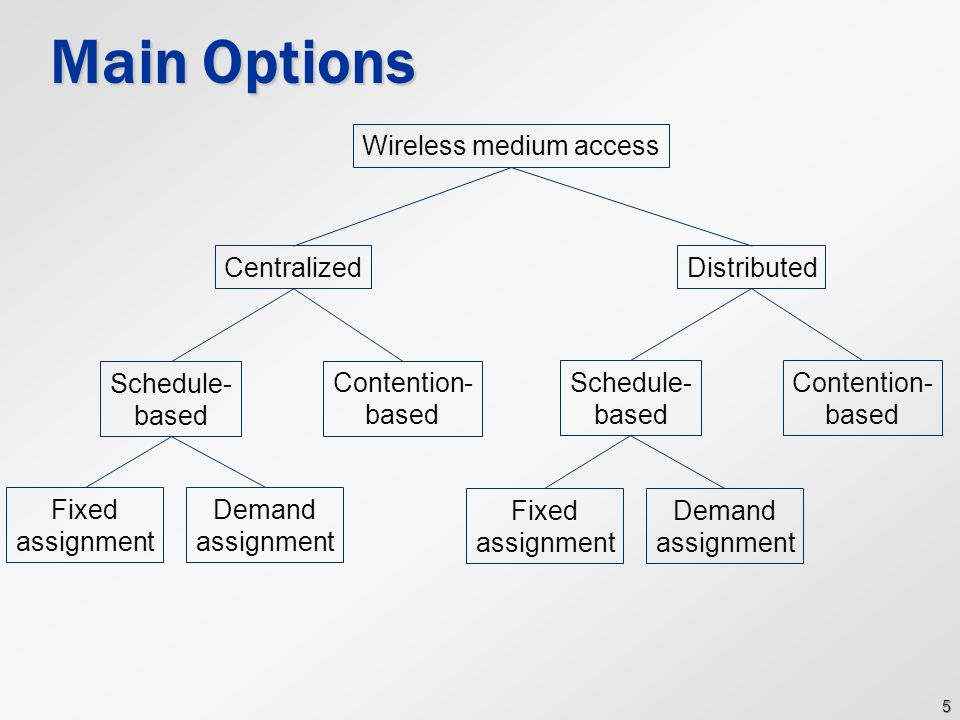 Main Options

Wireless medium access

Centralized

Distributed

Schedule-based

Contention-based

Schedule-based

Contention-based

Fixed assignment

Demand assignment

Fixed assignment

Demand assignment

5